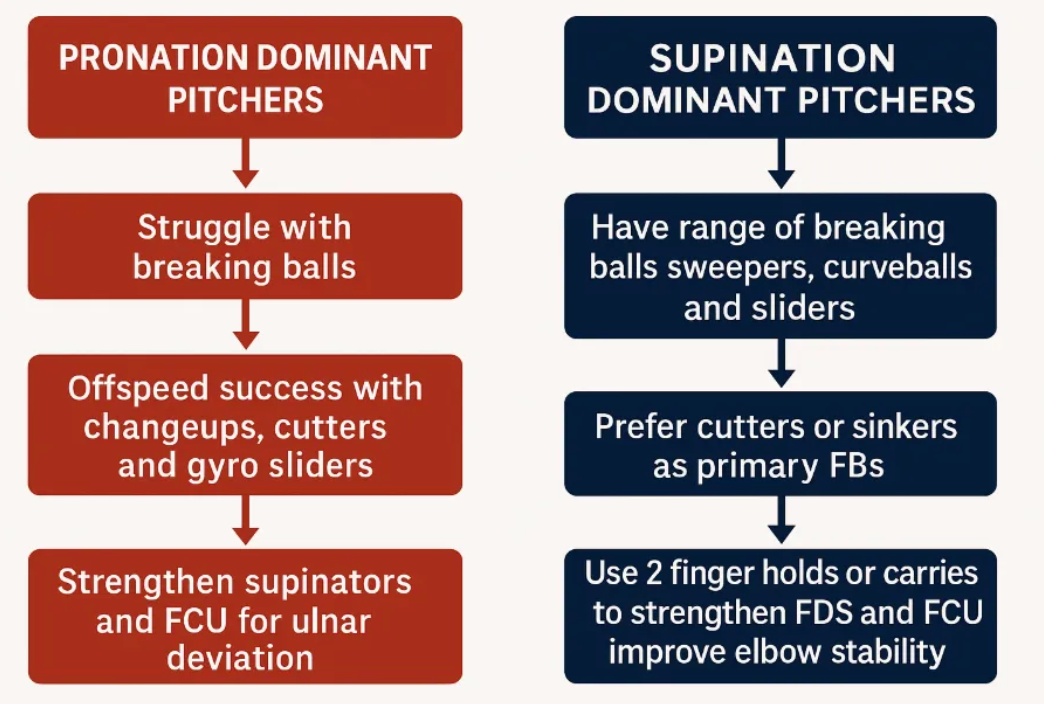 PRONATION DOMINANT PITCHERS

Struggle with breaking balls

Offspeed success with changeups, cutters and gyro sliders

Strengthen supinators and FCU for ulnar deviation

SUPINATION DOMINANT PITCHERS

Have range of breaking balls sweepers, curveballs and sliders

Prefer cutters or sinkers as primary FBs

Use 2 finger holds or carries to strengthen FDS and FCU improve elbow stability